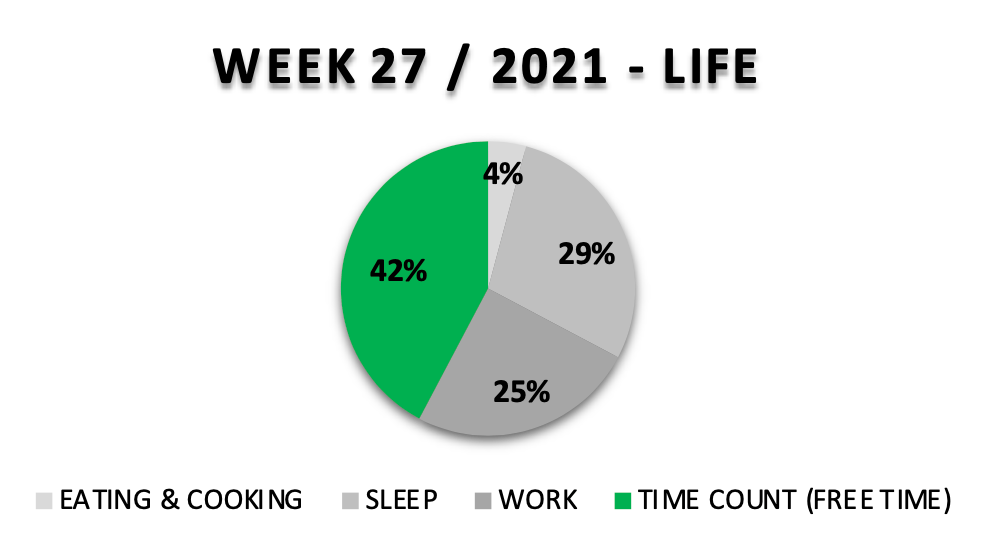 WEEK 27 / 2021 - LIFE

4%

29%

25%

42%

EATING & COOKING   SLEEP   WORK   TIME COUNT (FREE TIME)